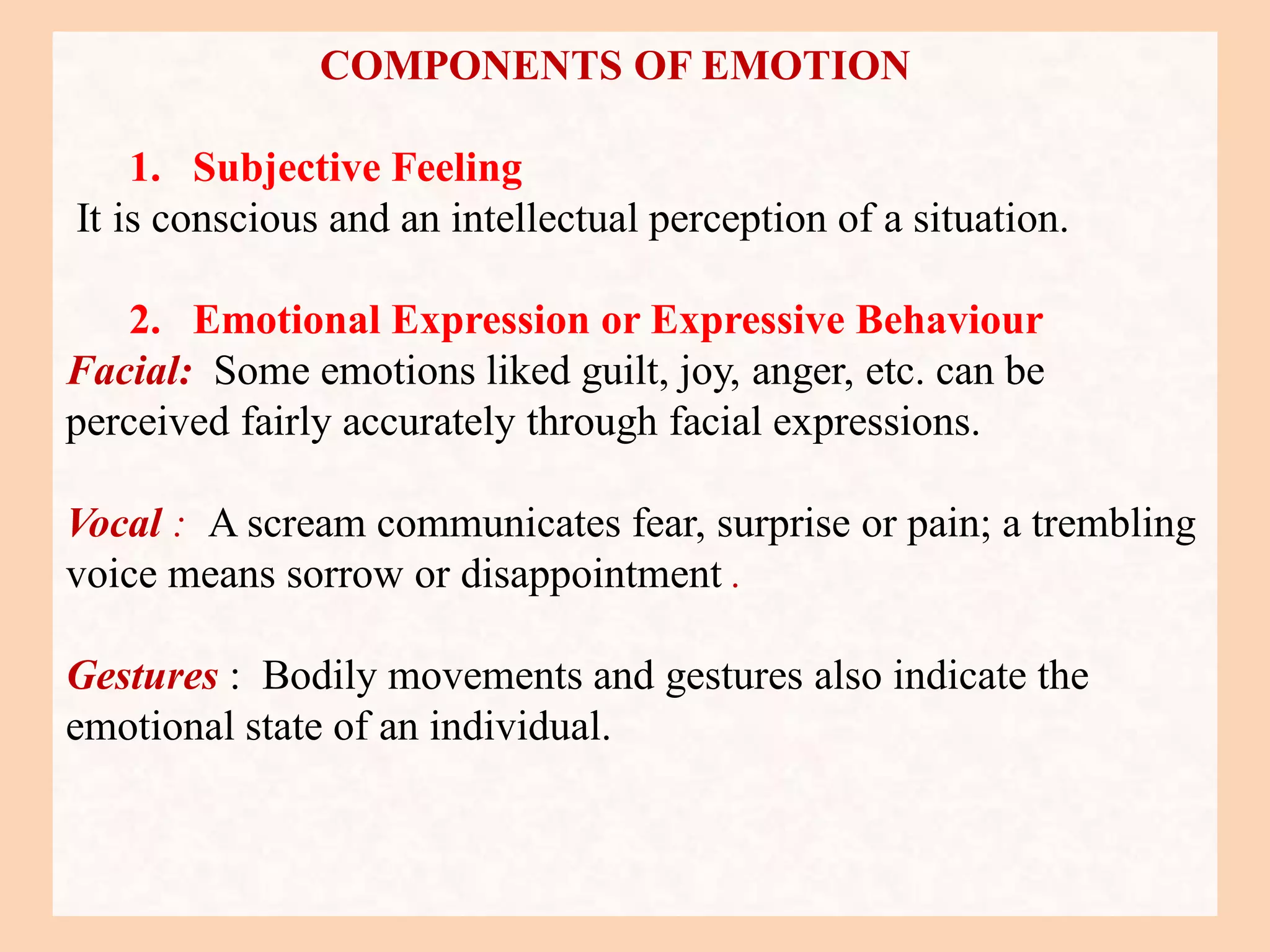 COMPONENTS OF EMOTION

1. Subjective Feeling

It is conscious and an intellectual perception of a situation.

2. Emotional Expression or Expressive Behaviour

Facial: Some emotions liked guilt, joy, anger, etc. can be perceived fairly accurately through facial expressions.

Vocal : A scream communicates fear, surprise or pain; a trembling voice means sorrow or disappointment .

Gestures : Bodily movements and gestures also indicate the emotional state of an individual.